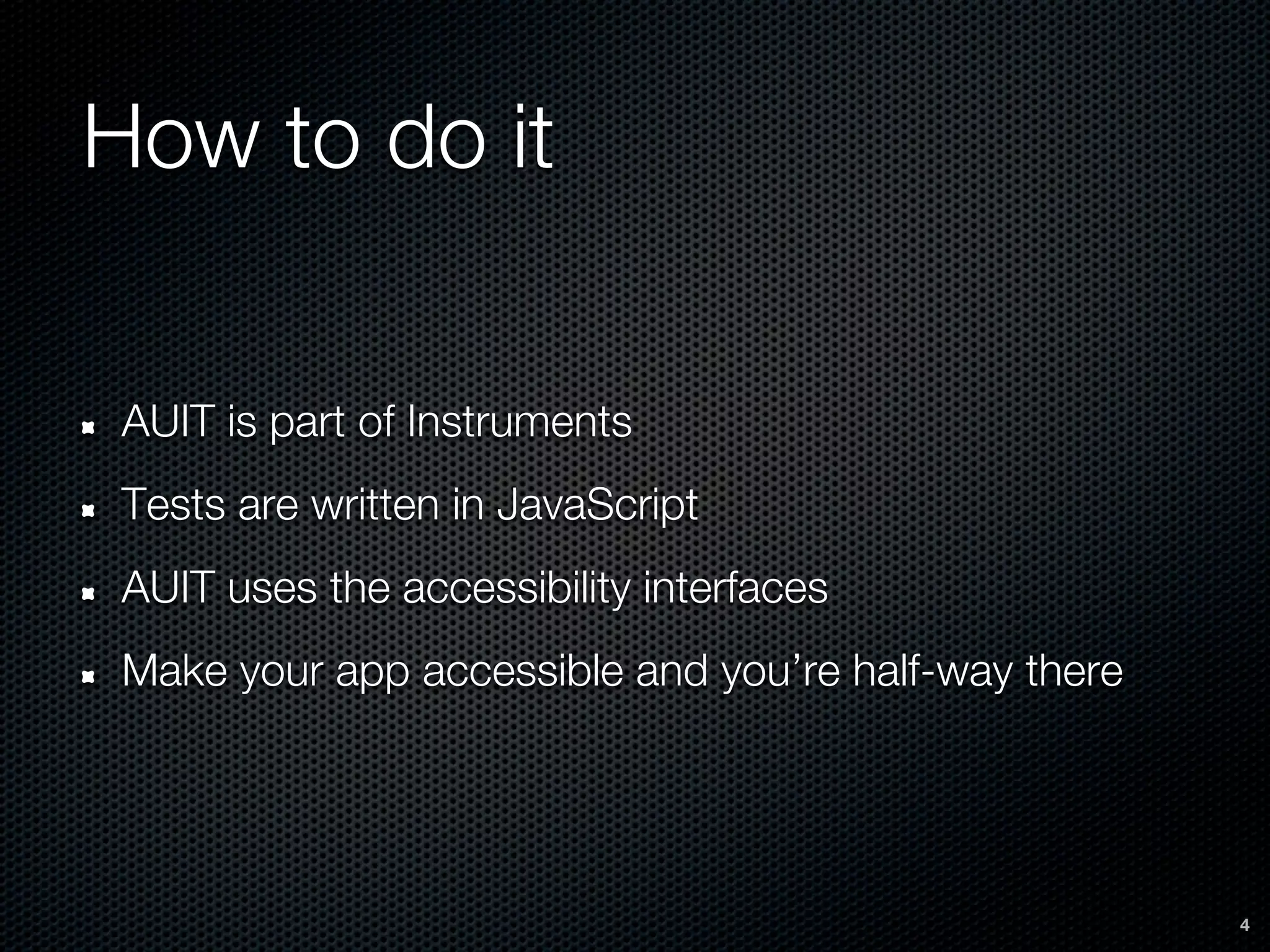 How to do it

- AUIT is part of Instruments
- Tests are written in JavaScript
- AUIT uses the accessibility interfaces
- Make your app accessible and you’re half-way there

4